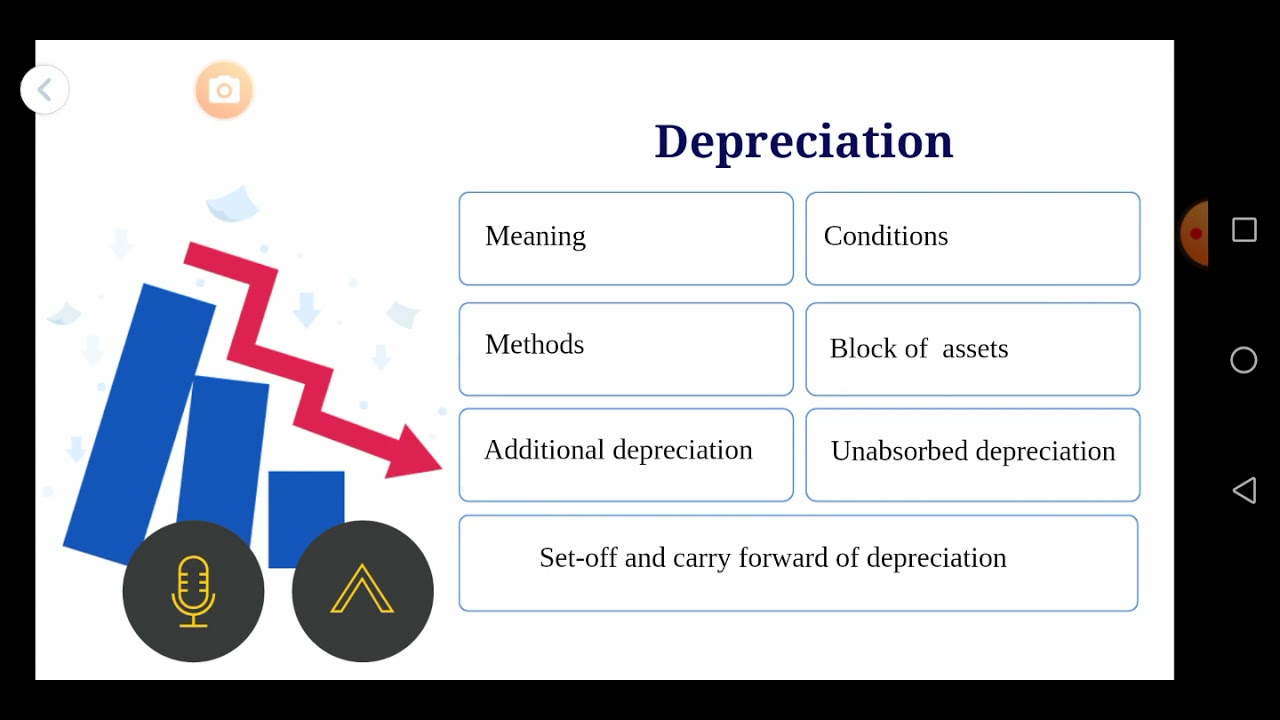 Depreciation

Meaning

Conditions

Methods

Block of assets

Additional depreciation

Unabsorbed depreciation

Set-off and carry forward of depreciation